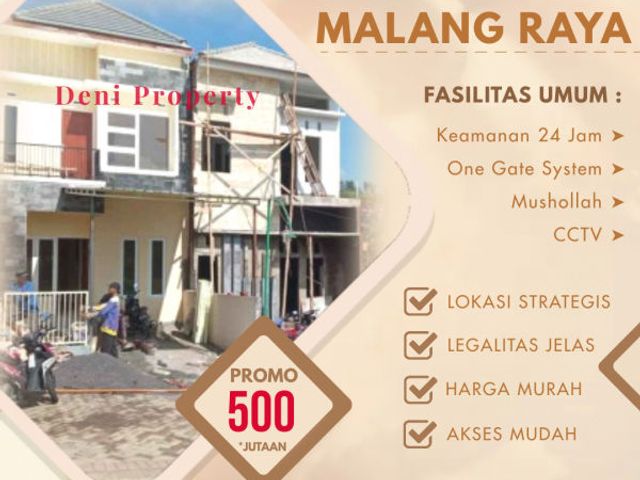 MALANG RAYA

Deni Property

FASILITAS UMUM :

Keamanan 24 Jam ➤

One Gate System ➤

Mushollah ➤

CCTV ➤

LOKASI STRATEGIS

LEGALITAS JELAS

HARGA MURAH

AKSES MUDAH

PROMO
500
*JUTAAN